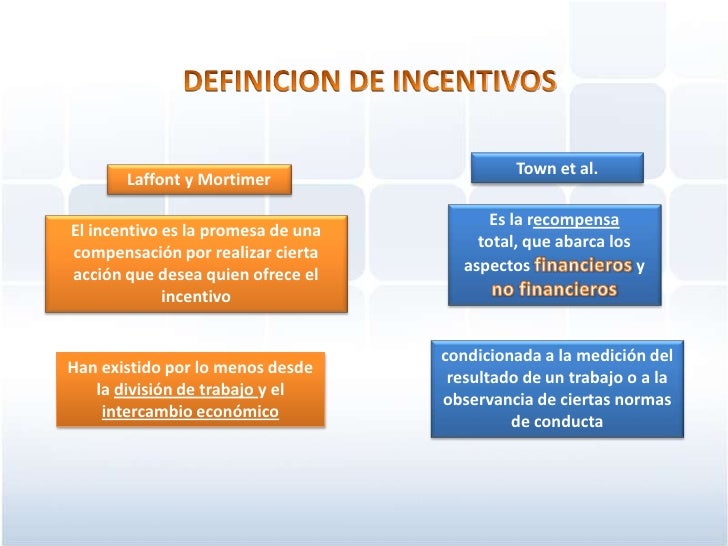 DEFINICION DE INCENTIVOS

Laffont y Mortimer

El incentivo es la promesa de una compensación por realizar cierta acción que desea quien ofrece el incentivo

Han existido por lo menos desde la división de trabajo y el intercambio económico

Town et al.

Es la recompensa total, que abarca los aspectos financieros y no financieros

condicionada a la medición del resultado de un trabajo o a la observancia de ciertas normas de conducta